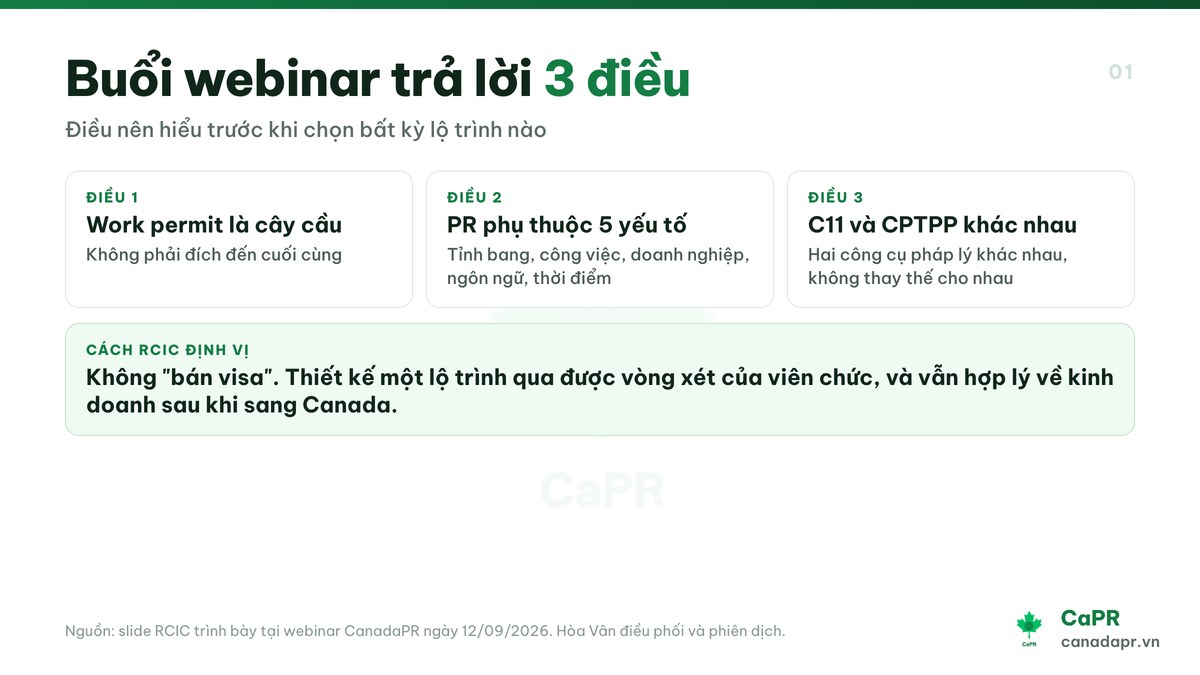 Buổi webinar trả lời 3 điều

01

Điều nên hiểu trước khi chọn bất kỳ lộ trình nào

ĐIỀU 1
Work permit là cây cầu
Không phải đích đến cuối cùng

ĐIỀU 2
PR phụ thuộc 5 yếu tố
Tỉnh bang, công việc, doanh nghiệp, ngôn ngữ, thời điểm

ĐIỀU 3
C11 và CPTPP khác nhau
Hai công cụ pháp lý khác nhau, không thay thế cho nhau

CÁCH RCIC ĐỊNH VỊ
Không "bán visa". Thiết kế một lộ trình qua được vòng xét của viên chức, và vẫn hợp lý về kinh doanh sau khi sang Canada.

CaPR

Nguồn: slide RCIC trình bày tại webinar CanadaPR ngày 12/09/2026. Hòa Vân điều phối và phiên dịch.

CaPR
CaPR
canadapr.vn